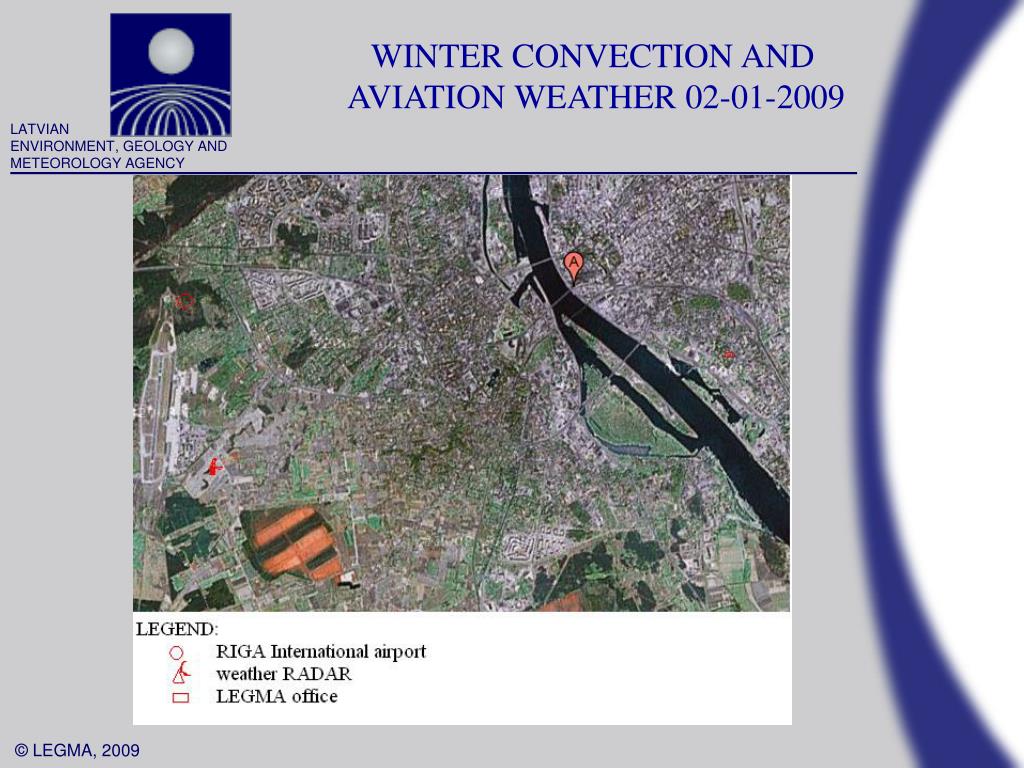 LATVIAN ENVIRONMENT, GEOLOGY AND METEOROLOGY AGENCY

WINTER CONVECTION AND AVIATION WEATHER 02-01-2009

A

LEGEND:
RIGA International airport
weather RADAR
LEGMA office

© LEGMA, 2009